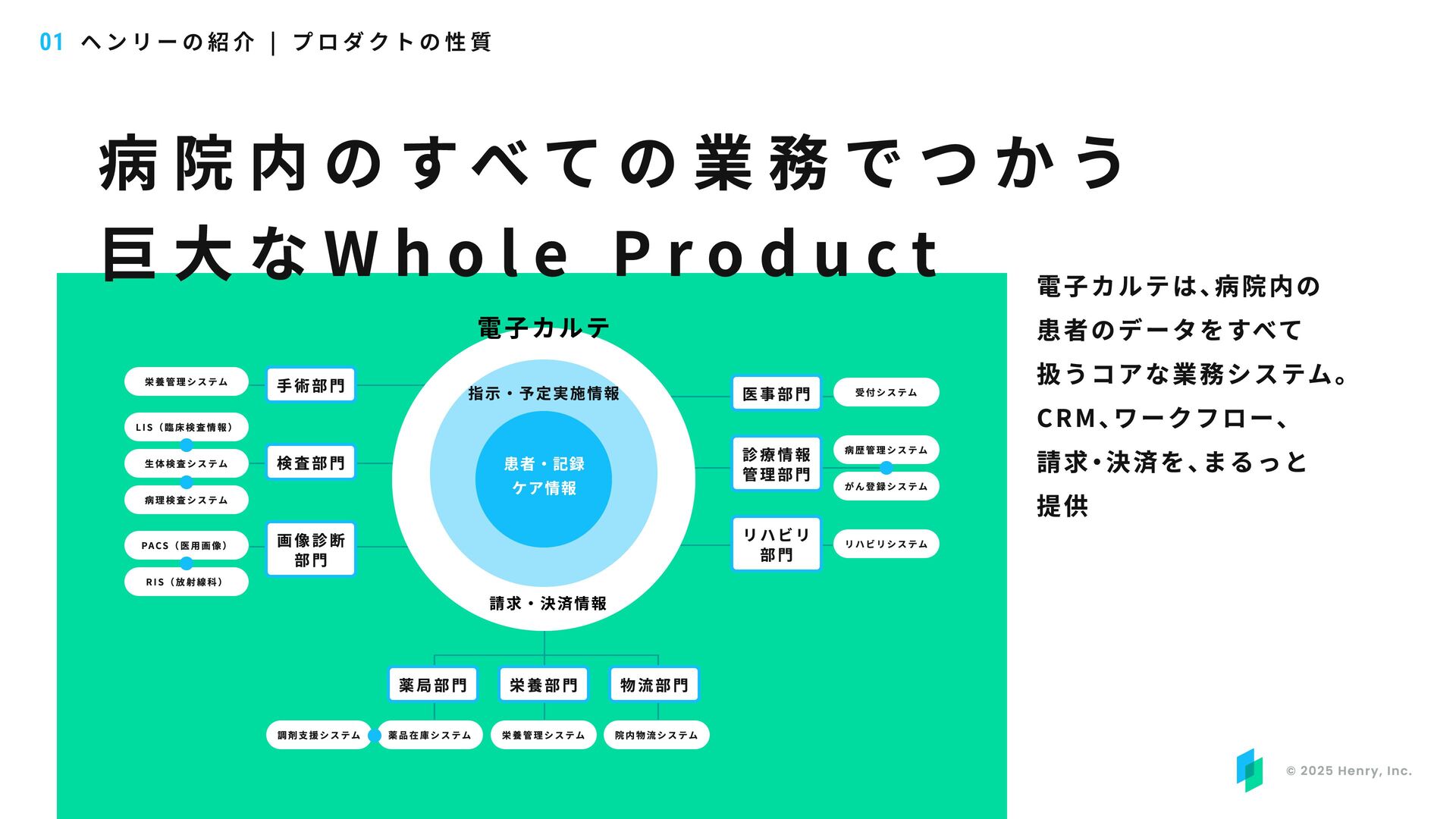 01 ヘンリーの紹介 | プロダクトの性質

病院内のすべての業務でつかう
巨大なWhole Product

電子カルテ

指示・予定実施情報

患者・記録
ケア情報

請求・決済情報

栄養管理システム

手術部門

LIS（臨床検査情報）

生体検査システム

病理検査システム

検査部門

PACS（医用画像）

RIS（放射線科）

画像診断部門

医事部門

受付システム

診療情報管理部門

病歴管理システム

がん登録システム

リハビリ部門

リハビリシステム

薬局部門

栄養部門

物流部門

調剤支援システム

薬品在庫システム

栄養管理システム

院内物流システム

電子カルテは、病院内の
患者のデータをすべて
扱うコアな業務システム。
CRM、ワークフロー、
請求・決済を、まるっと
提供

© 2025 Henry, Inc.